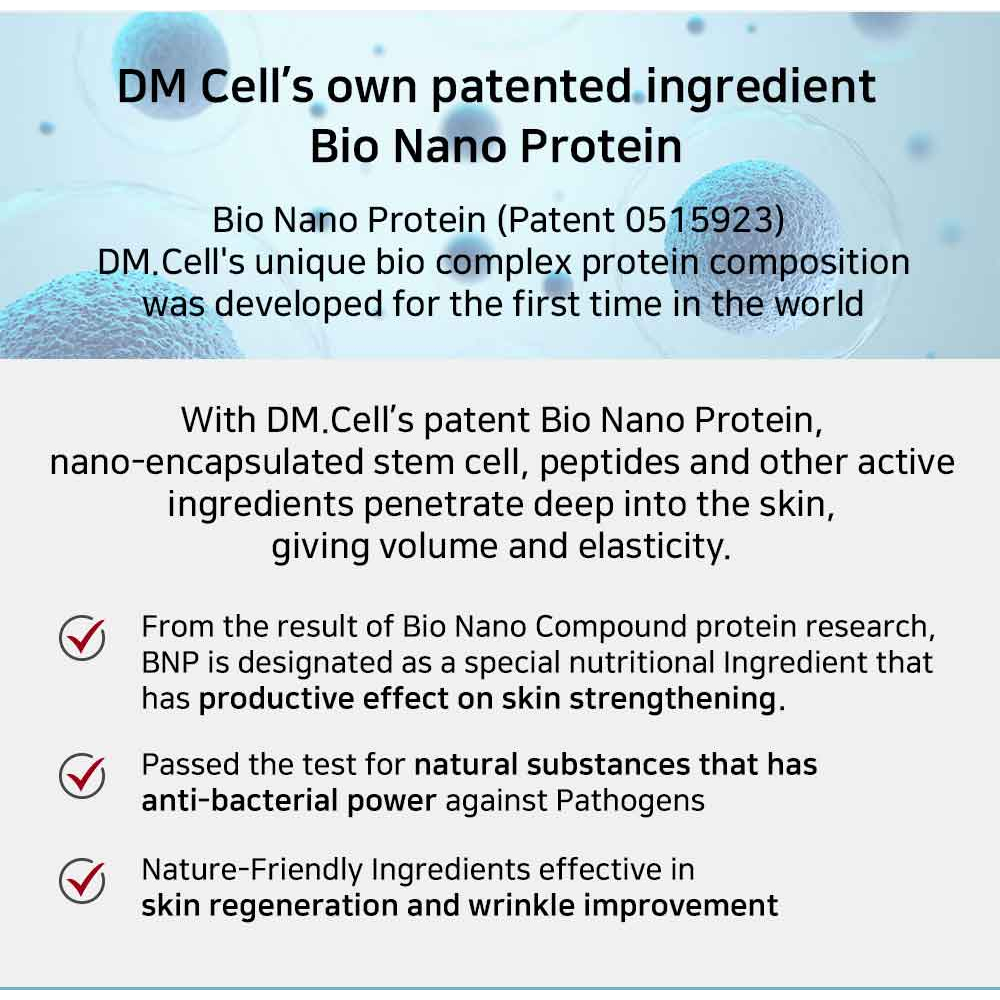 DM Cell's own patented ingredient
Bio Nano Protein

Bio Nano Protein (Patent 0515923)
DM.Cell's unique bio complex protein composition was developed for the first time in the world

With DM.Cell's patent Bio Nano Protein, nano-encapsulated stem cell, peptides and other active ingredients penetrate deep into the skin, giving volume and elasticity.

From the result of Bio Nano Compound protein research, BNP is designated as a special nutritional Ingredient that has productive effect on skin strengthening.

Passed the test for natural substances that has anti-bacterial power against Pathogens

Nature-Friendly Ingredients effective in skin regeneration and wrinkle improvement